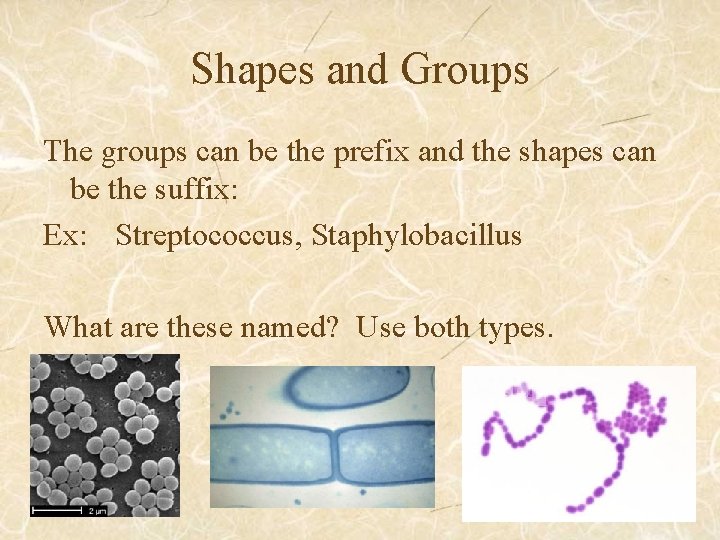 Shapes and Groups

The groups can be the prefix and the shapes can be the suffix:

Ex: Streptococcus, Staphylobacillus

What are these named? Use both types.

2 μm